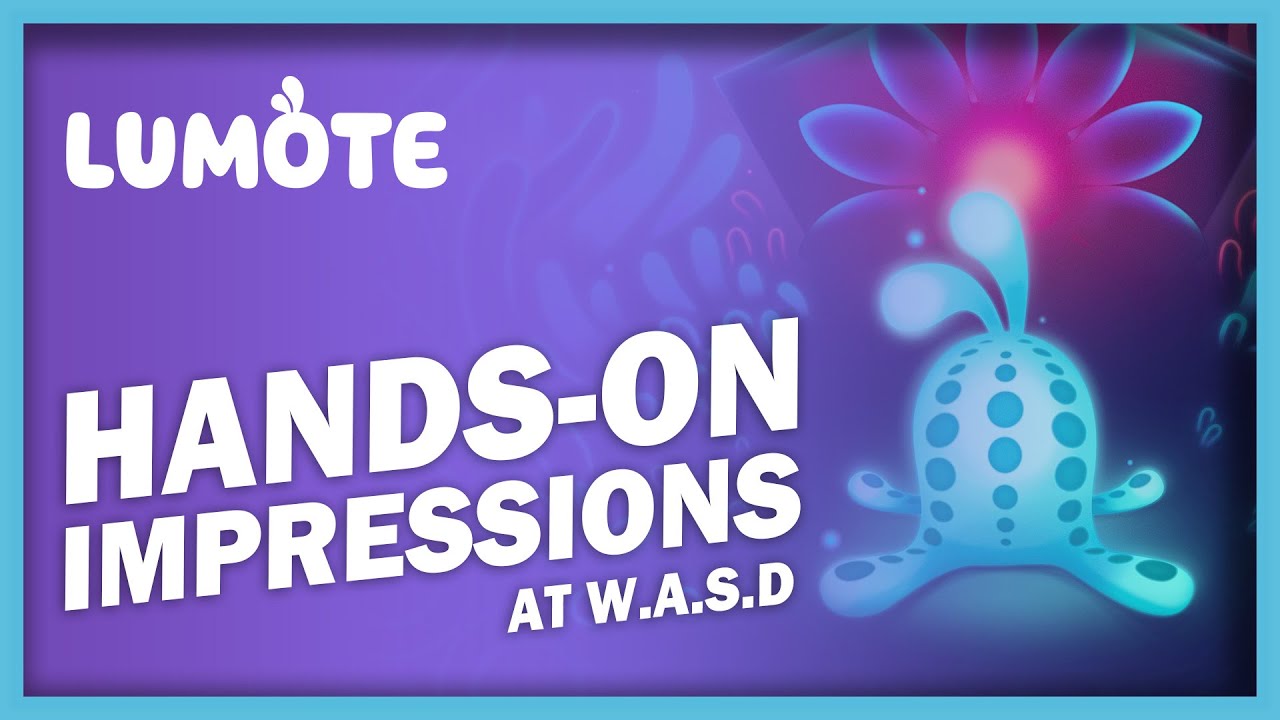 LUMOTE

HANDS-ON IMPRESSIONS AT W.A.S.D